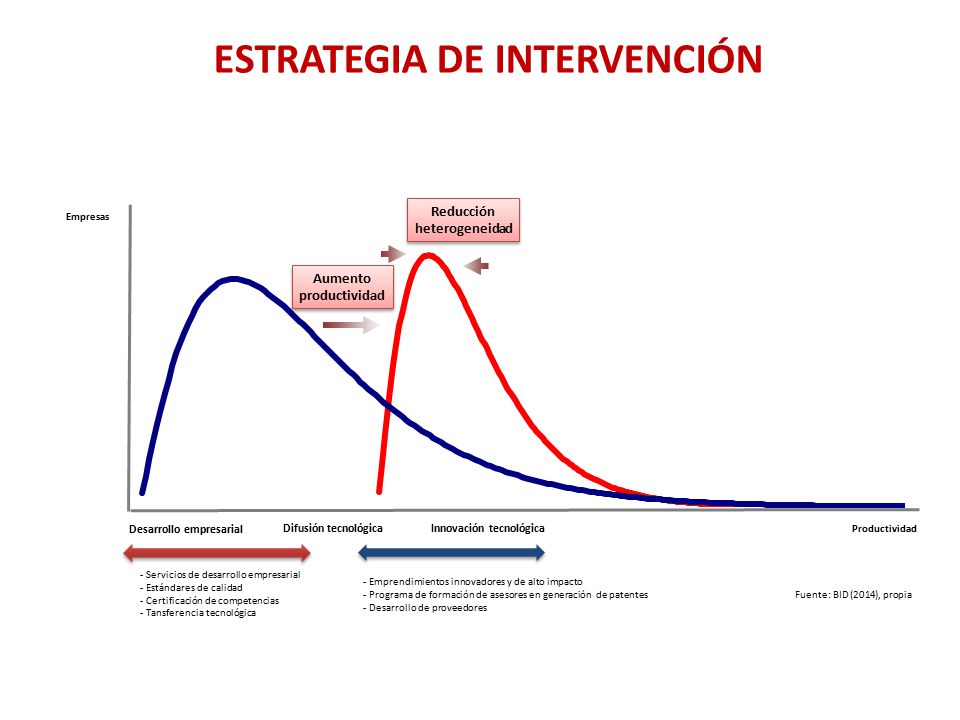 ESTRATEGIA DE INTERVENCIÓN

Empresas

Reducción heterogeneidad

Aumento productividad

Desarrollo empresarial

Difusión tecnológica

Innovación tecnológica

Productividad

- Servicios de desarrollo empresarial
- Estándares de calidad
- Certificación de competencias
- Tansferencia tecnológica

- Emprendimientos innovadores y de alto impacto
- Programa de formación de asesores en generación de patentes
- Desarrollo de proveedores

Fuente: BID (2014), propia